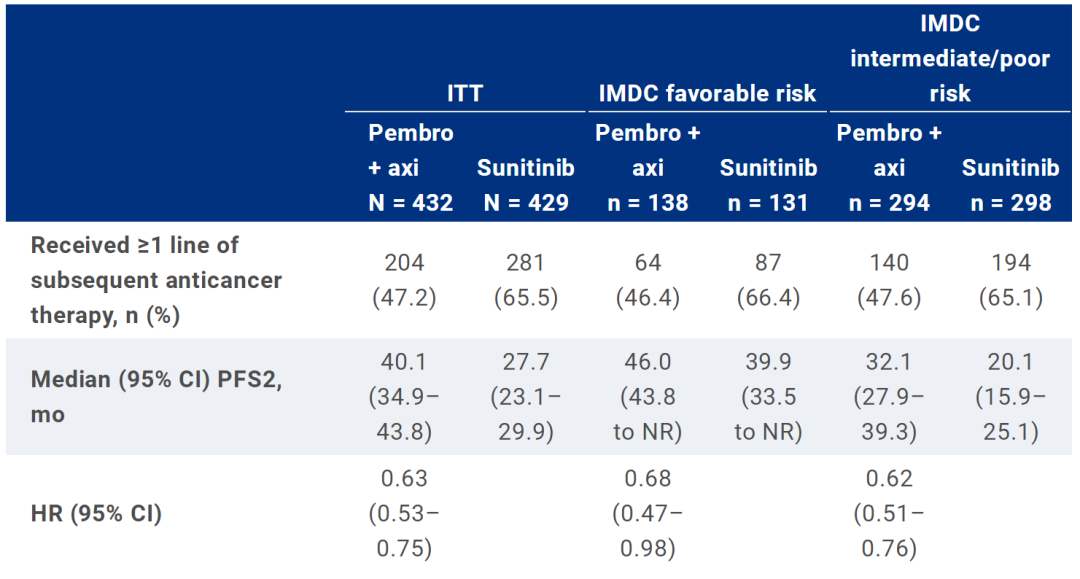 |  | ITT |  | IMDC favorable risk |  | IMDC intermediate/poor risk |  |
|---|---|---|---|---|---|---|
|  | Pembro + axi N = 432 | Sunitinib N = 429 | Pembro + axi n = 138 | Sunitinib n = 131 | Pembro + axi n = 294 | Sunitinib n = 298 |
| Received ≥1 line of subsequent anticancer therapy, n (%) | 204 (47.2) | 281 (65.5) | 64 (46.4) | 87 (66.4) | 140 (47.6) | 194 (65.1) |
| Median (95% CI) PFS2, mo | 40.1 (34.9–43.8) | 27.7 (23.1–29.9) | 46.0 (43.8 to NR) | 39.9 (33.5 to NR) | 32.1 (27.9–39.3) | 20.1 (15.9–25.1) |
| HR (95% CI) | 0.63 (0.53–0.75) |  | 0.68 (0.47–0.98) |  | 0.62 (0.51–0.76) |  |